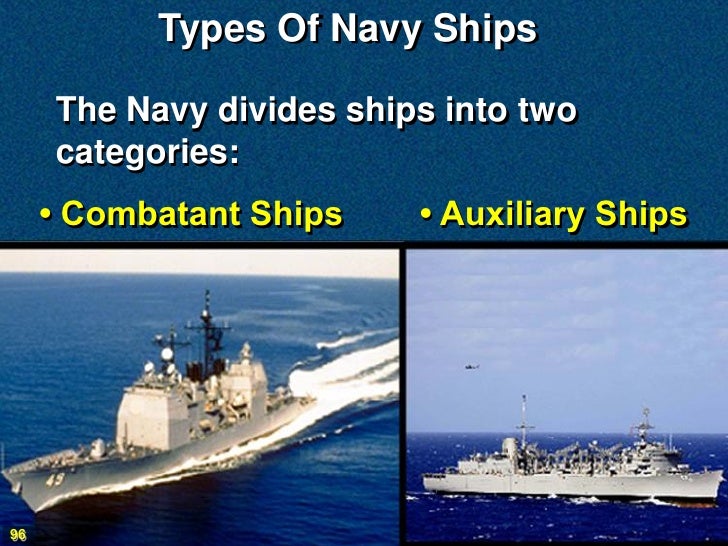 Types Of Navy Ships

The Navy divides ships into two categories:

• Combatant Ships • Auxiliary Ships

49

96